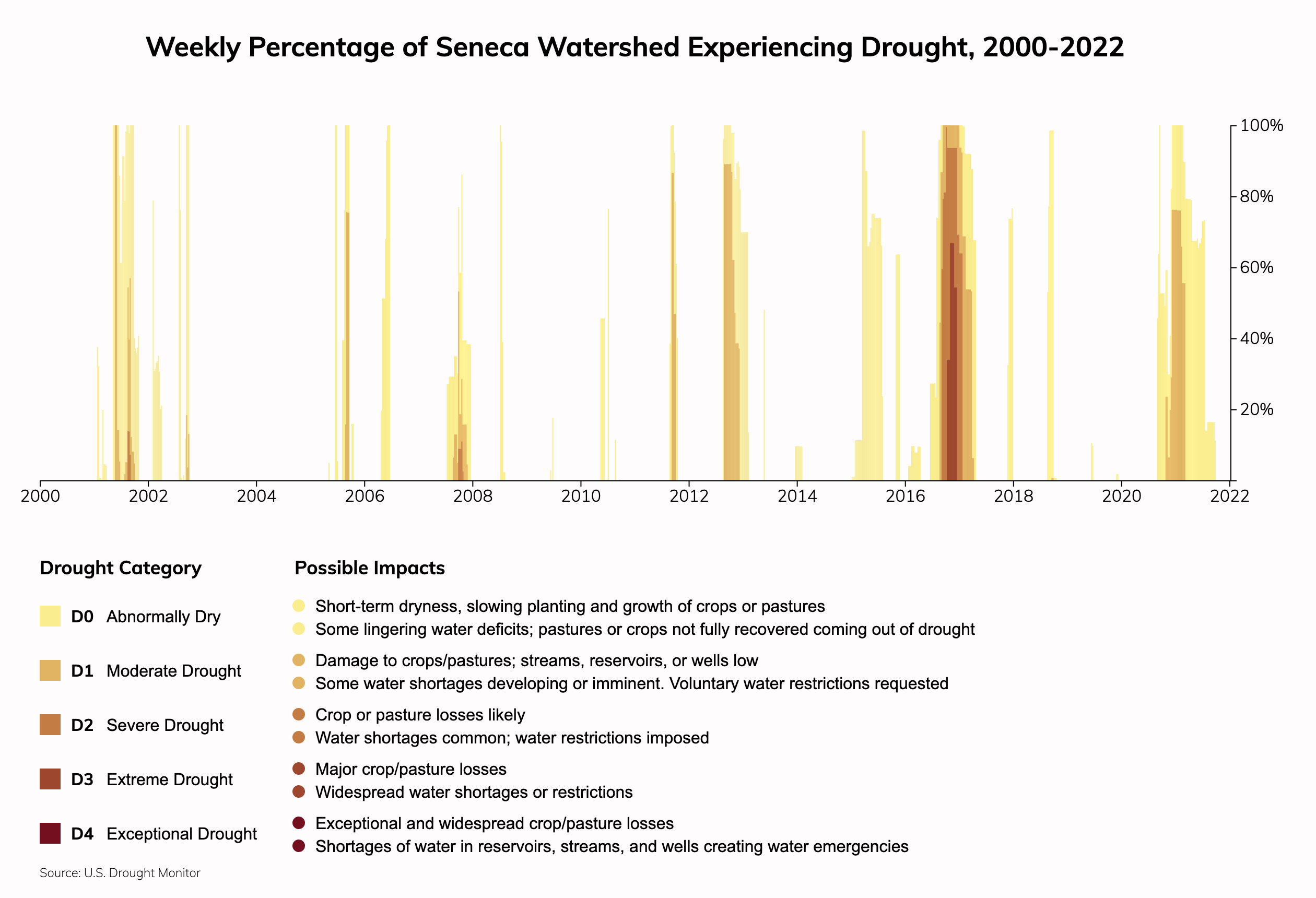 Weekly Percentage of Seneca Watershed Experiencing Drought, 2000-2022

100%
80%
60%
40%
20%

2000 2002 2004 2006 2008 2010 2012 2014 2016 2018 2020 2022

Drought Category

D0 Abnormally Dry

D1 Moderate Drought

D2 Severe Drought

D3 Extreme Drought

D4 Exceptional Drought

Possible Impacts

Short-term dryness, slowing planting and growth of crops or pastures
Some lingering water deficits; pastures or crops not fully recovered coming out of drought

Damage to crops/pastures; streams, reservoirs, or wells low
Some water shortages developing or imminent. Voluntary water restrictions requested

Crop or pasture losses likely
Water shortages common; water restrictions imposed

Major crop/pasture losses
Widespread water shortages or restrictions

Exceptional and widespread crop/pasture losses
Shortages of water in reservoirs, streams, and wells creating water emergencies

Source: U.S. Drought Monitor